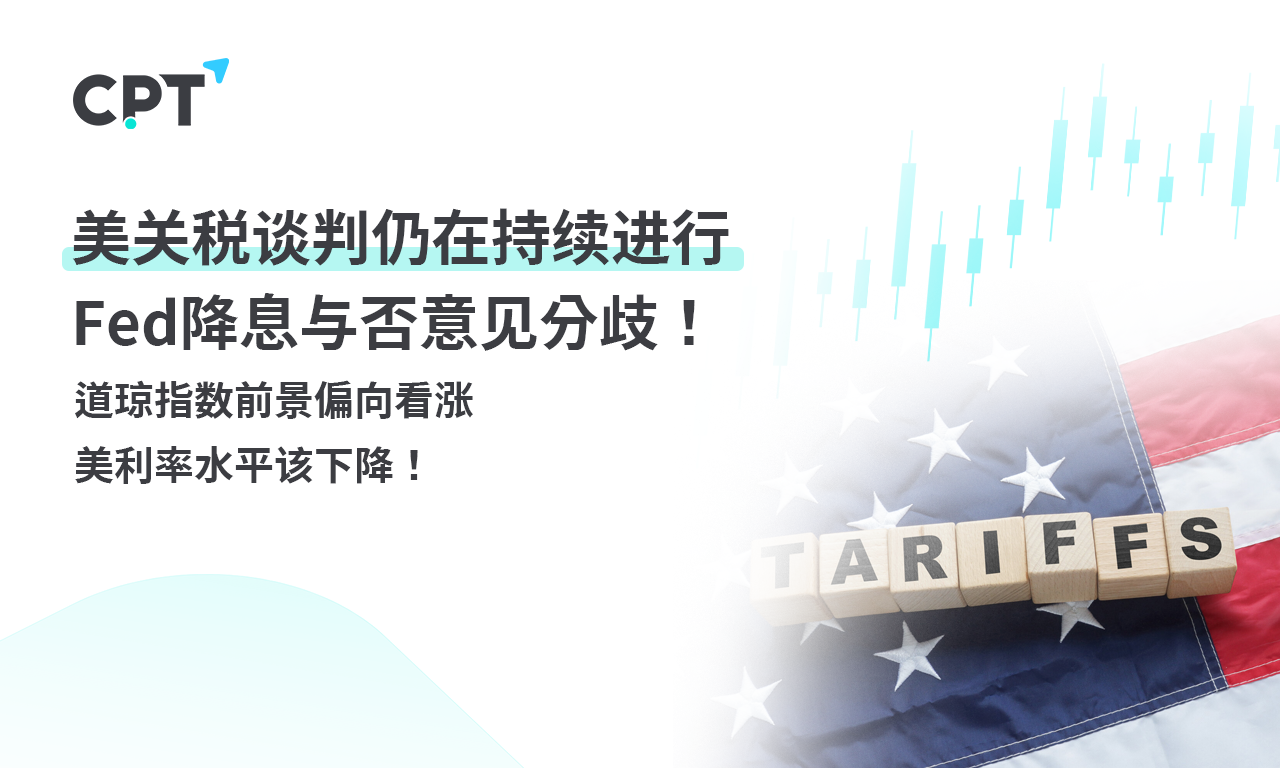 CPT

美关税谈判仍在持续进行
Fed降息与否意见分歧！

道琼指数前景偏向看涨
美利率水平该下降！

TARIFFS